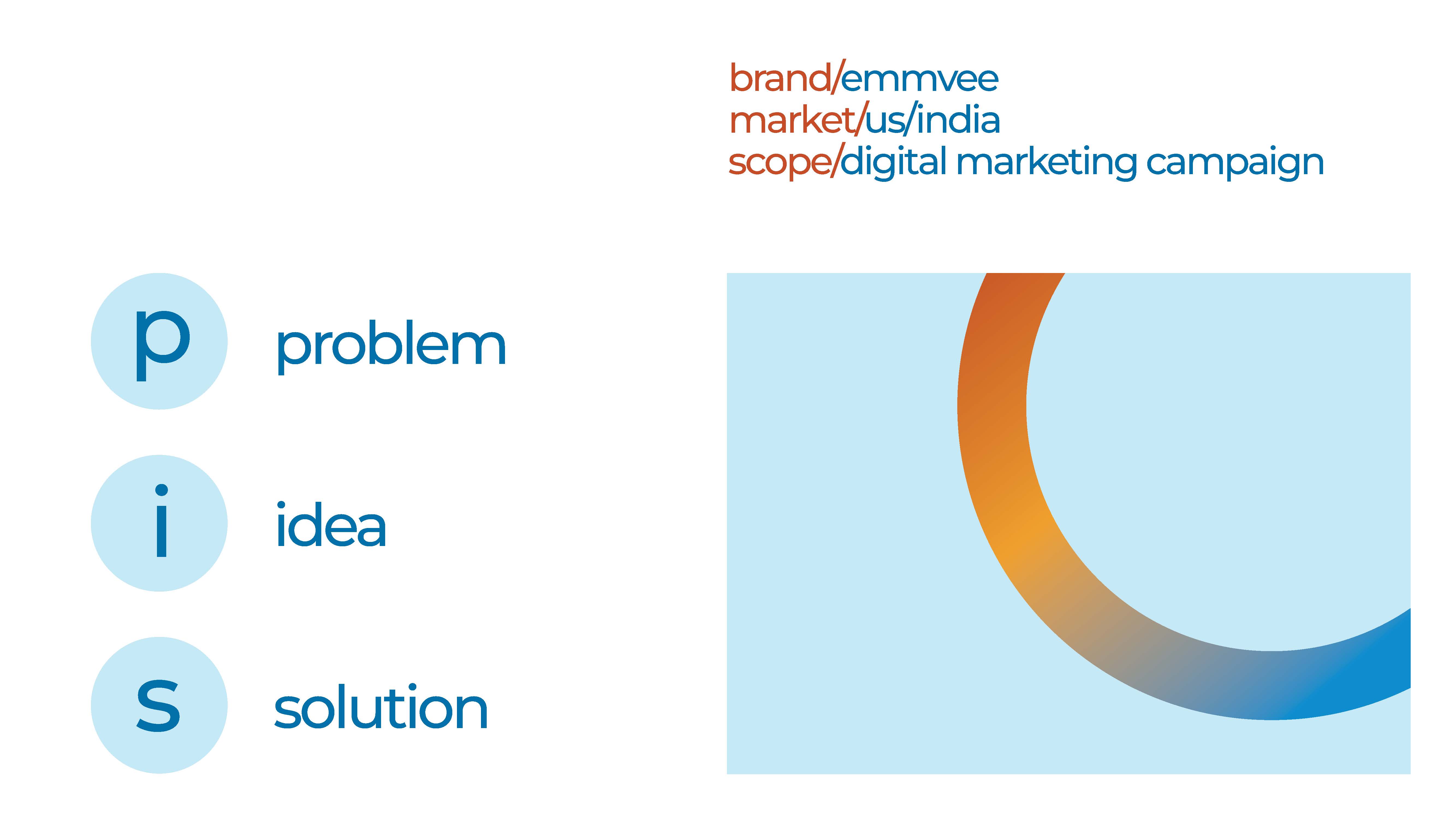 brand/emmvee
market/us/india
scope/digital marketing campaign

p problem

i idea

s solution